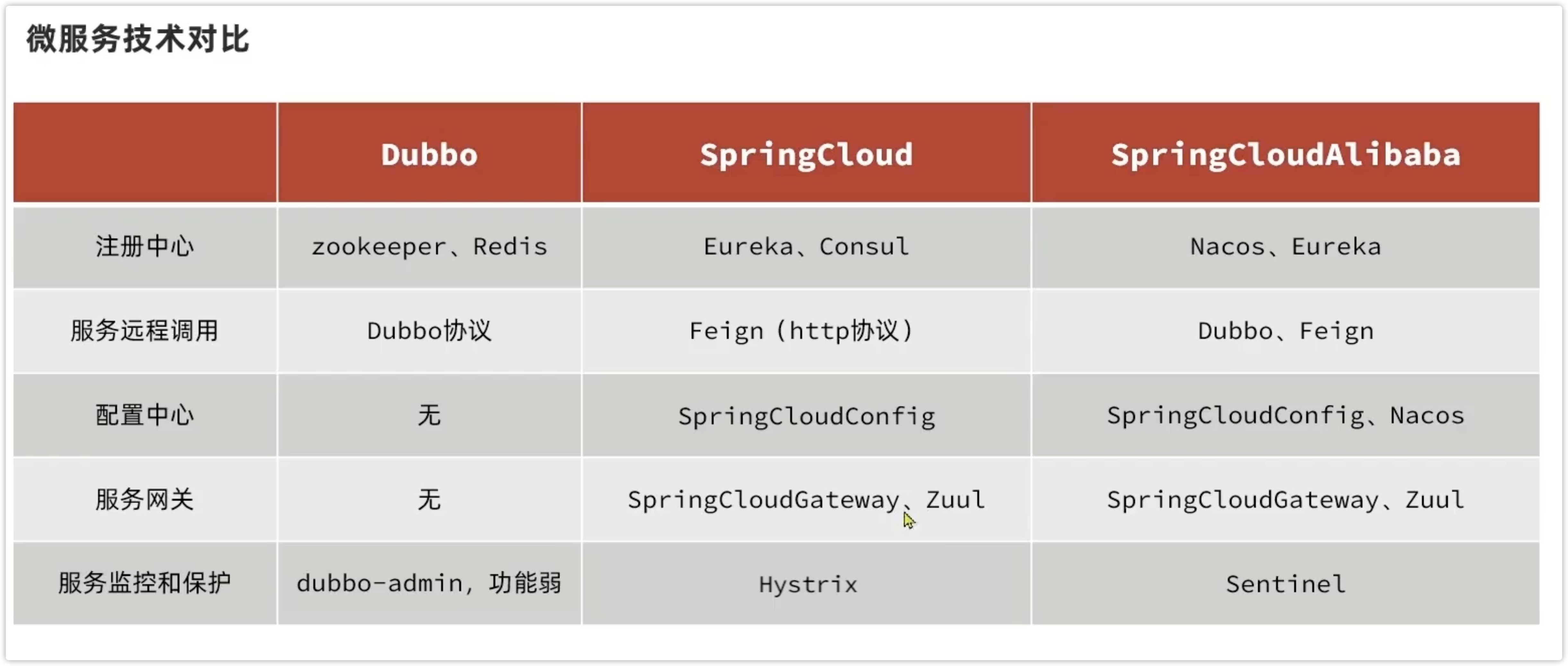 微服务技术对比

|  | Dubbo | SpringCloud | SpringCloudAlibaba |
|---|---|---|---|
| 注册中心 | zookeeper、Redis | Eureka、Consul | Nacos、Eureka |
| 服务远程调用 | Dubbo协议 | Feign（http协议） | Dubbo、Feign |
| 配置中心 | 无 | SpringCloudConfig | SpringCloudConfig、Nacos |
| 服务网关 | 无 | SpringCloudGateway、Zuul | SpringCloudGateway、Zuul |
| 服务监控和保护 | dubbo-admin，功能弱 | Hystrix | Sentinel |